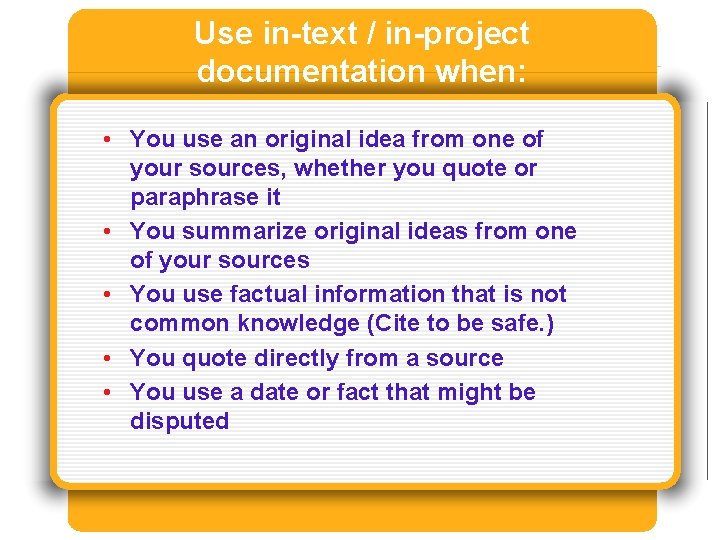 Use in-text / in-project documentation when:

• You use an original idea from one of your sources, whether you quote or paraphrase it
• You summarize original ideas from one of your sources
• You use factual information that is not common knowledge (Cite to be safe.)
• You quote directly from a source
• You use a date or fact that might be disputed